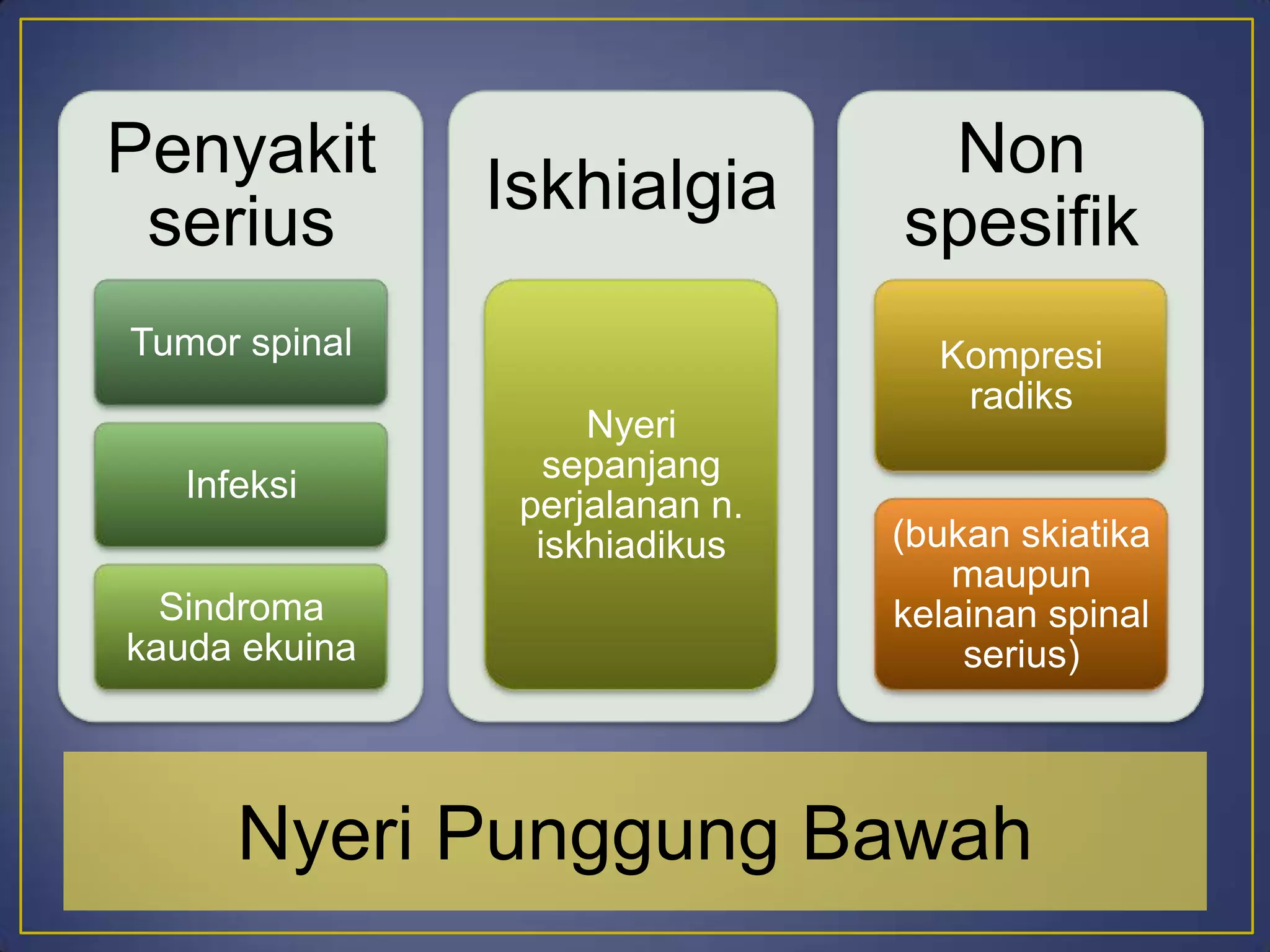 Penyakit serius

Tumor spinal

Infeksi

Sindroma kauda ekuina

Iskhialgia

Nyeri sepanjang perjalanan n. iskhiadikus

Non spesifik

Kompresi radiks

(bukan skiatika maupun kelainan spinal serius)

Nyeri Punggung Bawah